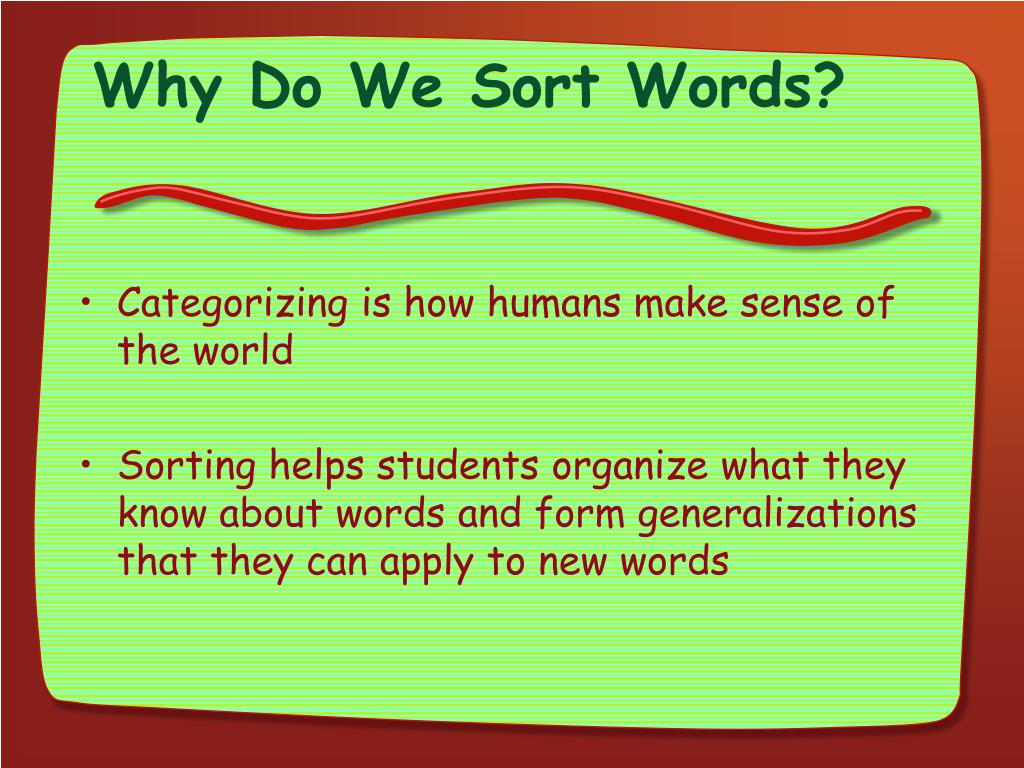 Why Do We Sort Words?

• Categorizing is how humans make sense of the world

• Sorting helps students organize what they know about words and form generalizations that they can apply to new words